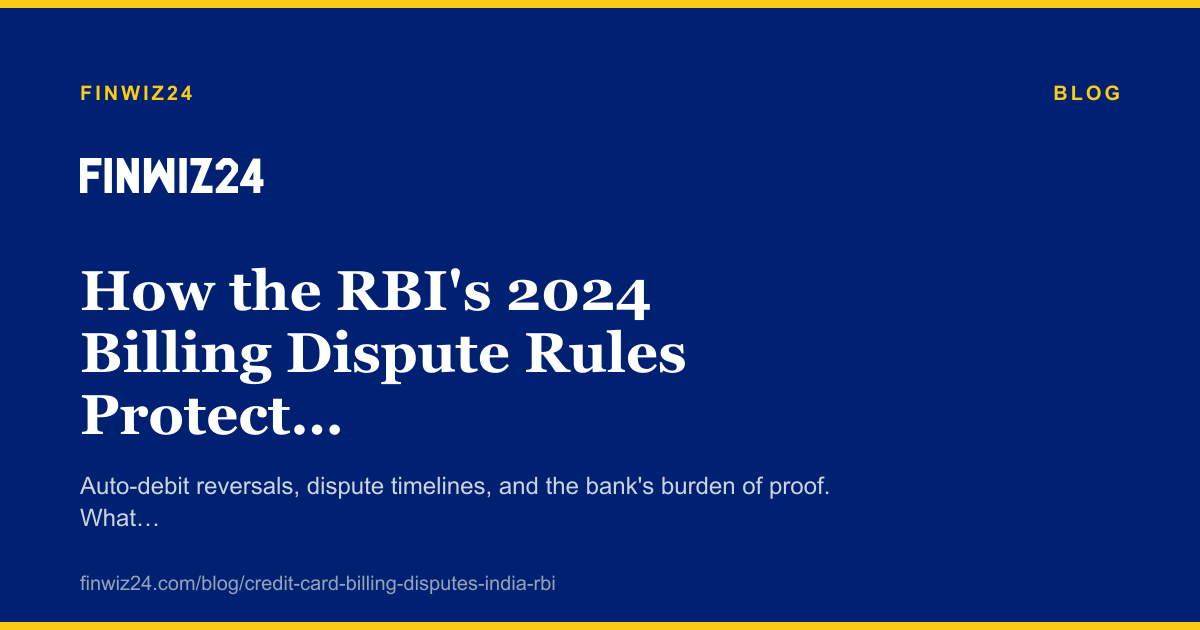 FINWIZ24

BLOG

FINWIZ24

How the RBI's 2024 Billing Dispute Rules Protect…

Auto-debit reversals, dispute timelines, and the bank's burden of proof. What…

finwiz24.com/blog/credit-card-billing-disputes-india-rbi